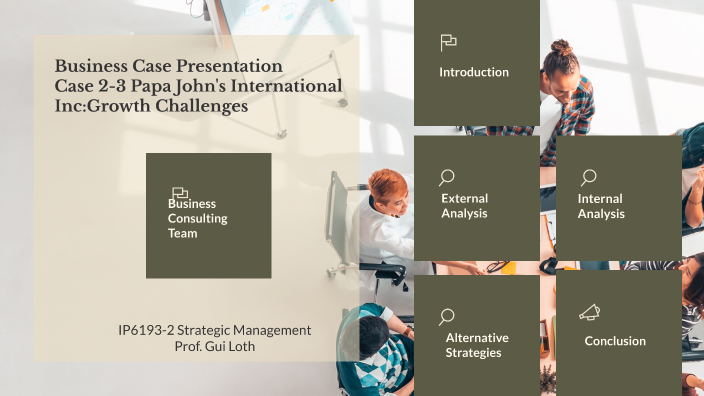 Business Case Presentation
Case 2-3 Papa John's International Inc:Growth Challenges

Business Consulting Team

IP6193-2 Strategic Management
Prof. Gui Loth

Introduction

External Analysis

Internal Analysis

Alternative Strategies

Conclusion